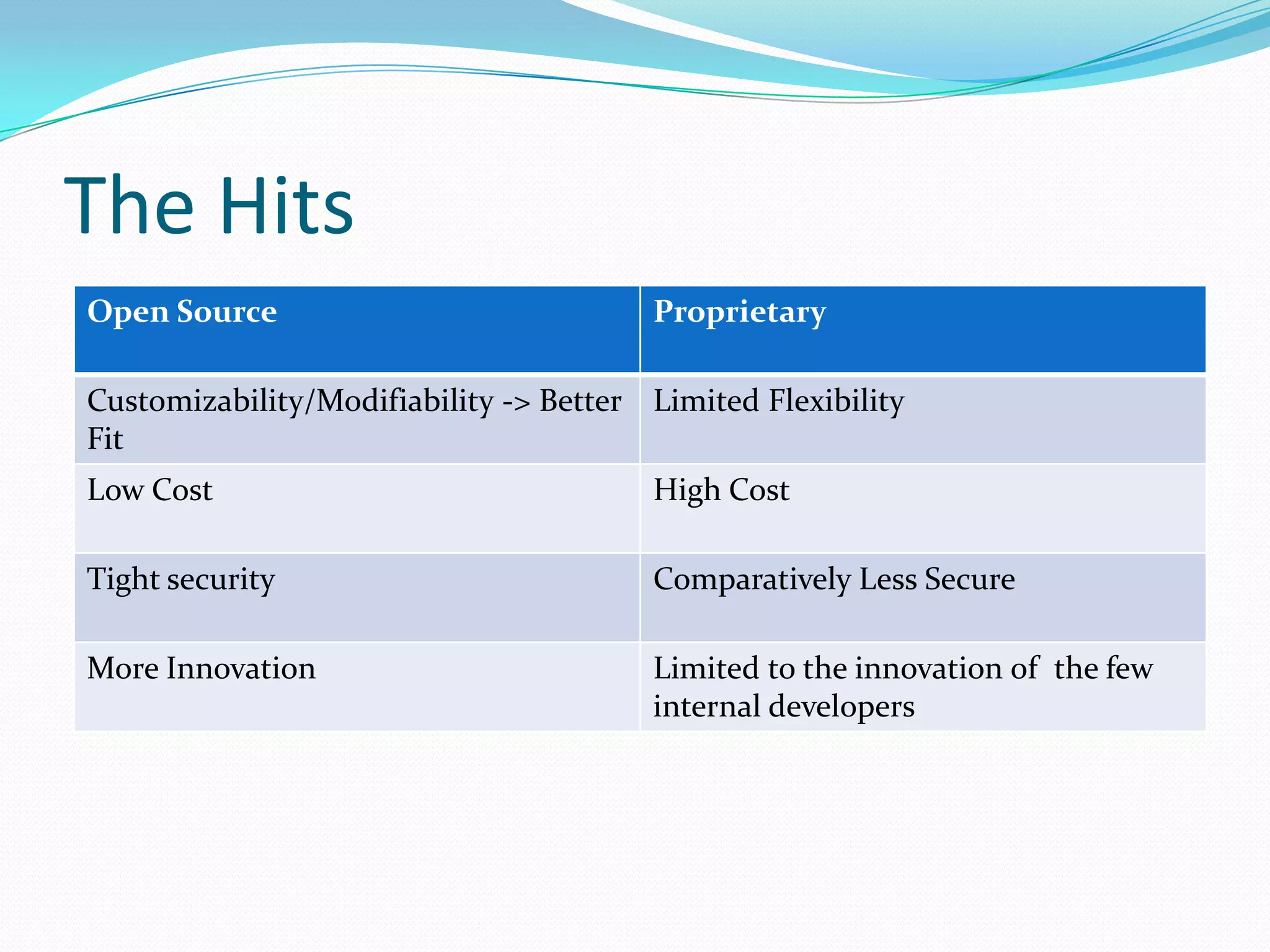 The Hits

| Open Source | Proprietary |
|---|---|
| Customizability/Modifiability -> Better Fit | Limited Flexibility |
| Low Cost | High Cost |
| Tight security | Comparatively Less Secure |
| More Innovation | Limited to the innovation of  the few internal developers |